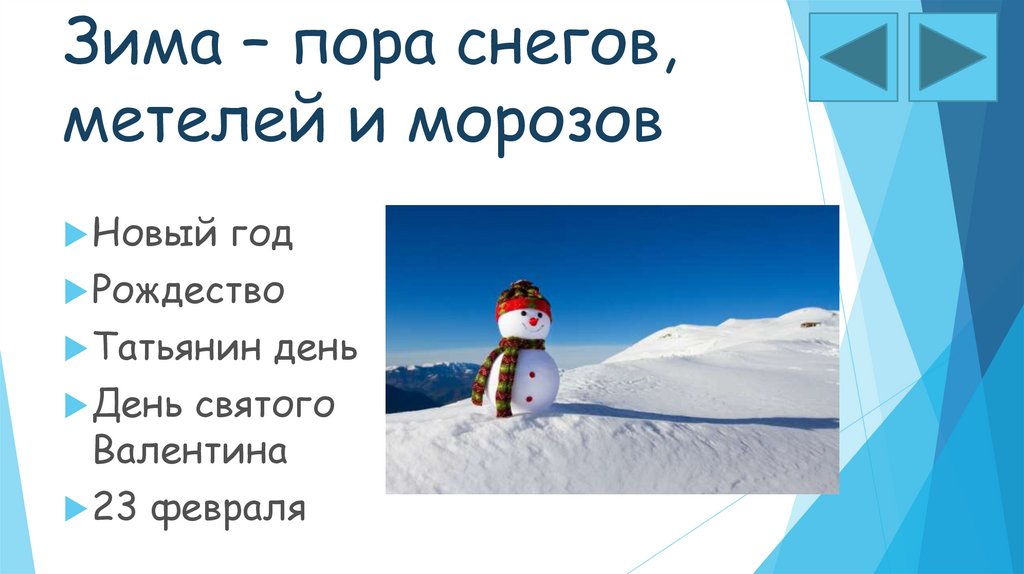 Зима – пора снегов, метелей и морозов

Новый год

Рождество

Татьянин день

День святого Валентина

23 февраля